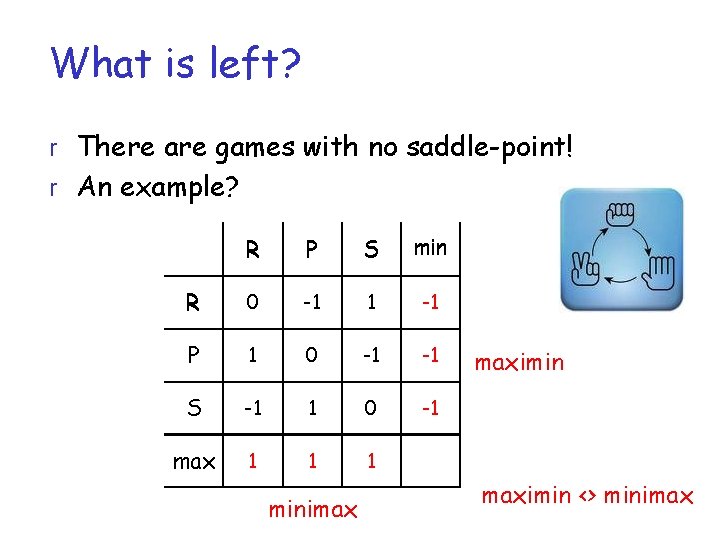 What is left?

r There are games with no saddle-point!
r An example?

|  | R | P | S | min |
|---|---|---|---|---|
| R | 0 | -1 | 1 | -1 |
| P | 1 | 0 | -1 | -1 |
| S | -1 | 1 | 0 | -1 |
| max | 1 | 1 | 1 |  |

maximin

minimax

maximin <> minimax